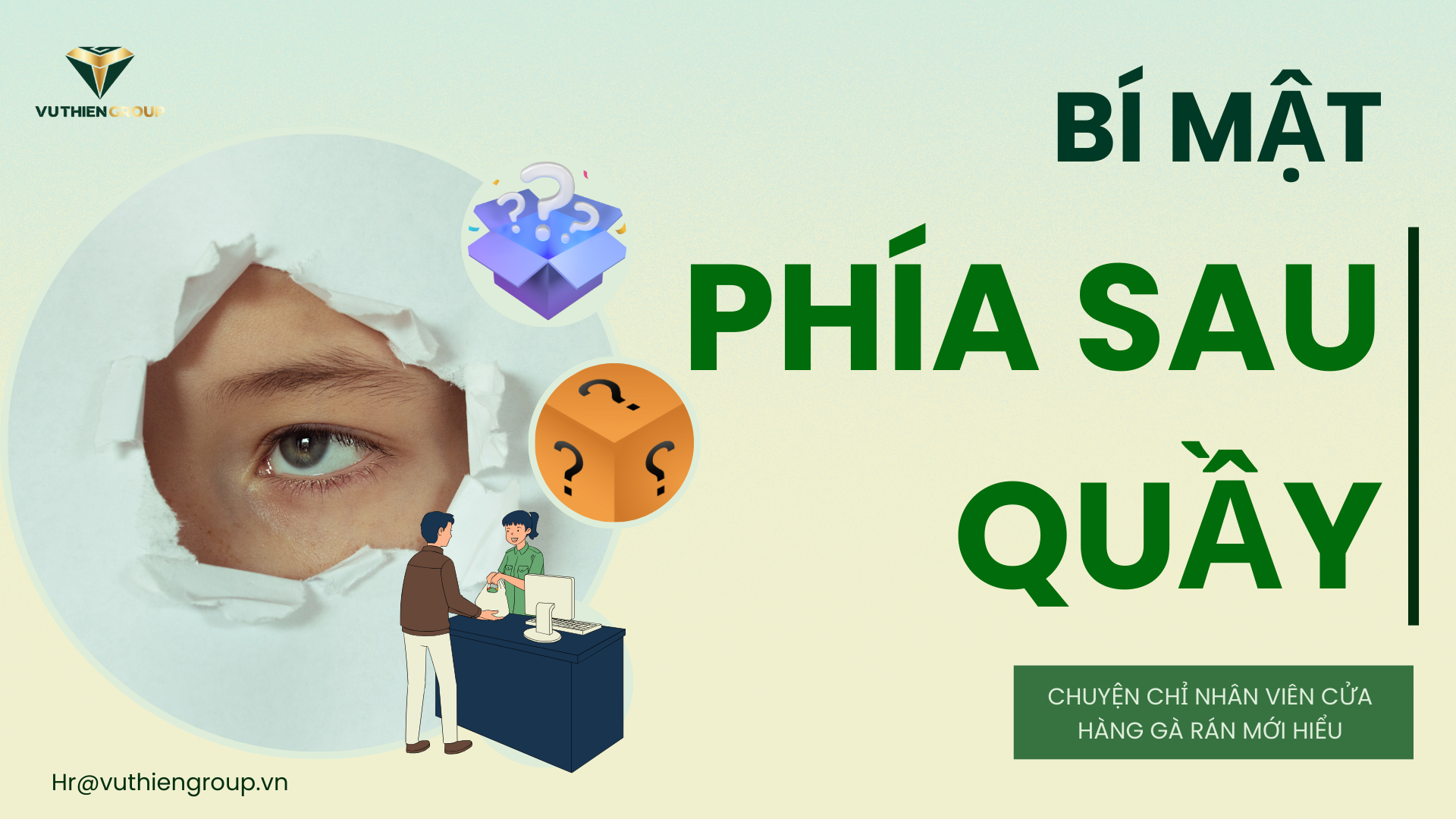 VUTHIENGROUP

BÍ MẬT

PHÍA SAU

QUẦY

CHUYỆN CHỈ NHÂN VIÊN CỬA HÀNG GÀ RÁN MỚI HIỂU

Hr@vuthiengroup.vn